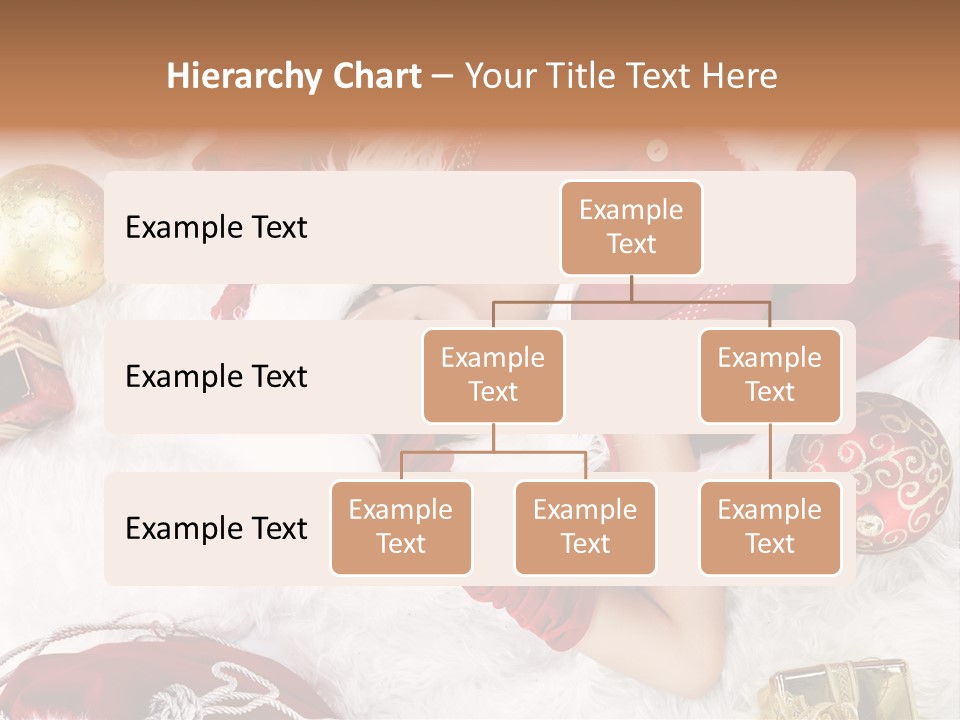 Hierarchy Chart – Your Title Text Here

Example Text

Example Text

Example Text

Example Text

Example Text

Example Text

Example Text

Example Text

Example Text